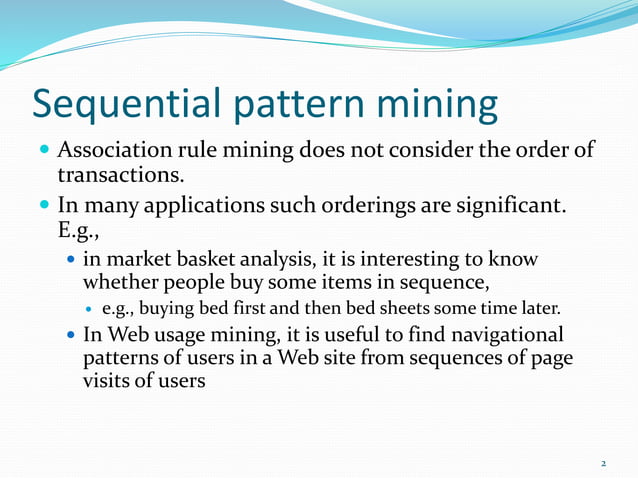 Sequential pattern mining

- Association rule mining does not consider the order of transactions.
- In many applications such orderings are significant. E.g.,
  - in market basket analysis, it is interesting to know whether people buy some items in sequence,
    - e.g., buying bed first and then bed sheets some time later.
  - In Web usage mining, it is useful to find navigational patterns of users in a Web site from sequences of page visits of users

2